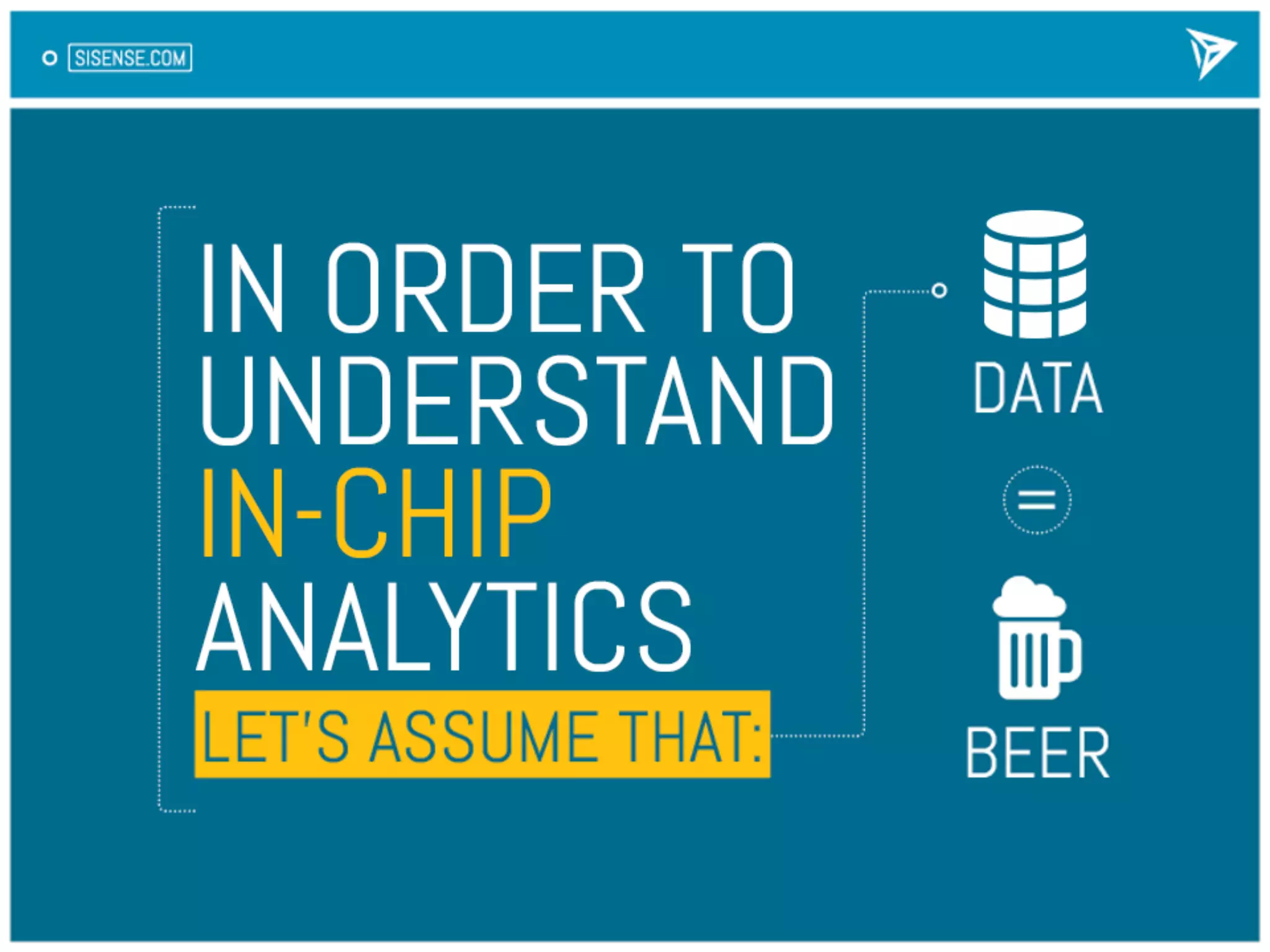 SISENSE.COM

IN ORDER TO UNDERSTAND IN-CHIP ANALYTICS

LET'S ASSUME THAT:

DATA

=

BEER